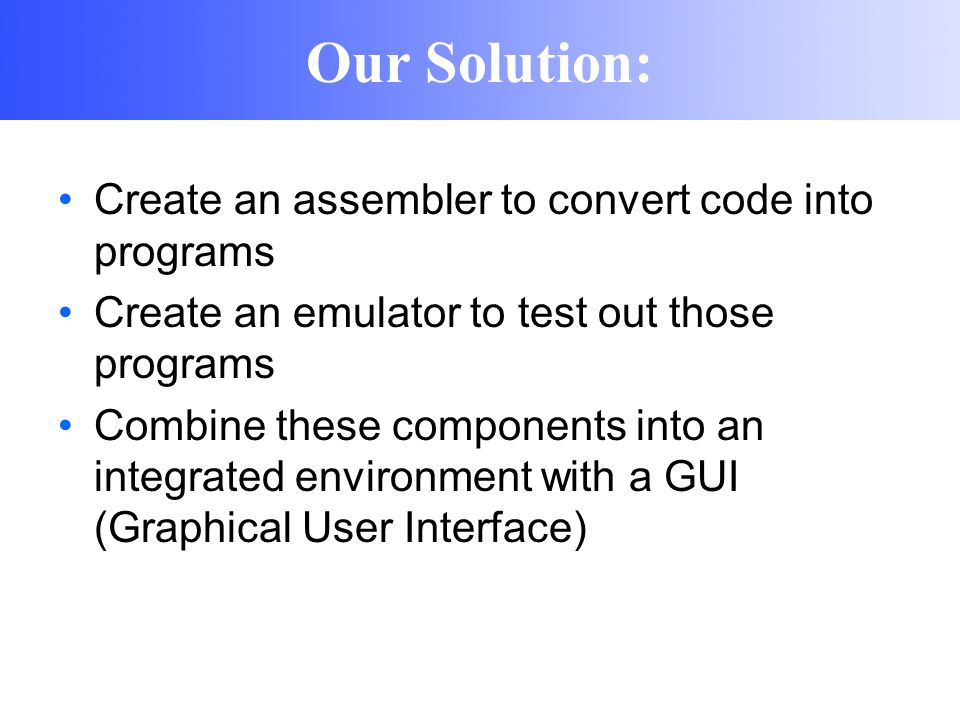 Our Solution:

• Create an assembler to convert code into programs
• Create an emulator to test out those programs
• Combine these components into an integrated environment with a GUI (Graphical User Interface)